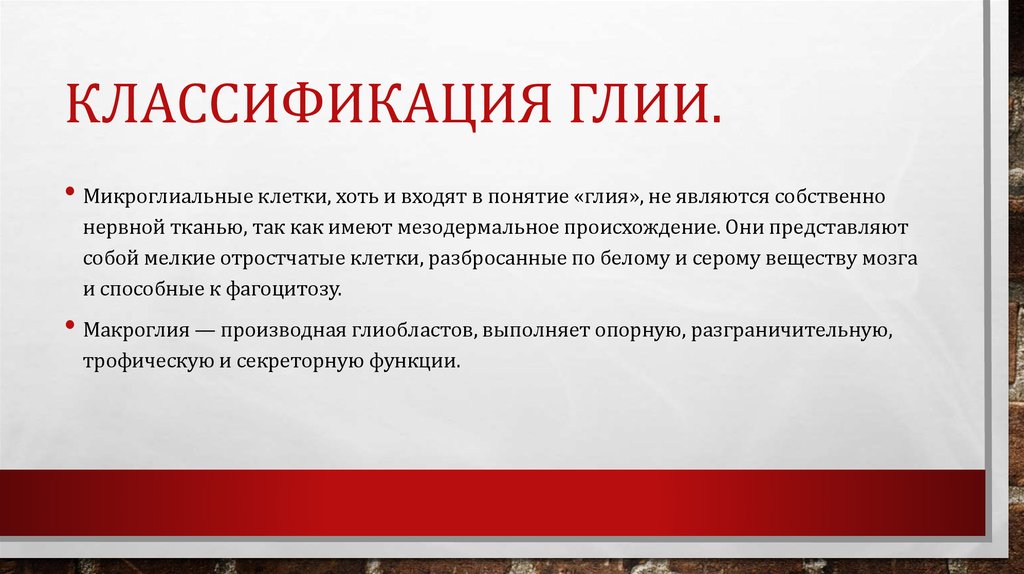 КЛАССИФИКАЦИЯ ГЛИИ.

• Микроглиальные клетки, хоть и входят в понятие «глия», не являются собственно нервной тканью, так как имеют мезодермальное происхождение. Они представляют собой мелкие отростчатые клетки, разбросанные по белому и серому веществу мозга и способные к фагоцитозу.

• Макроглия — производная глиобластов, выполняет опорную, разграничительную, трофическую и секреторную функции.